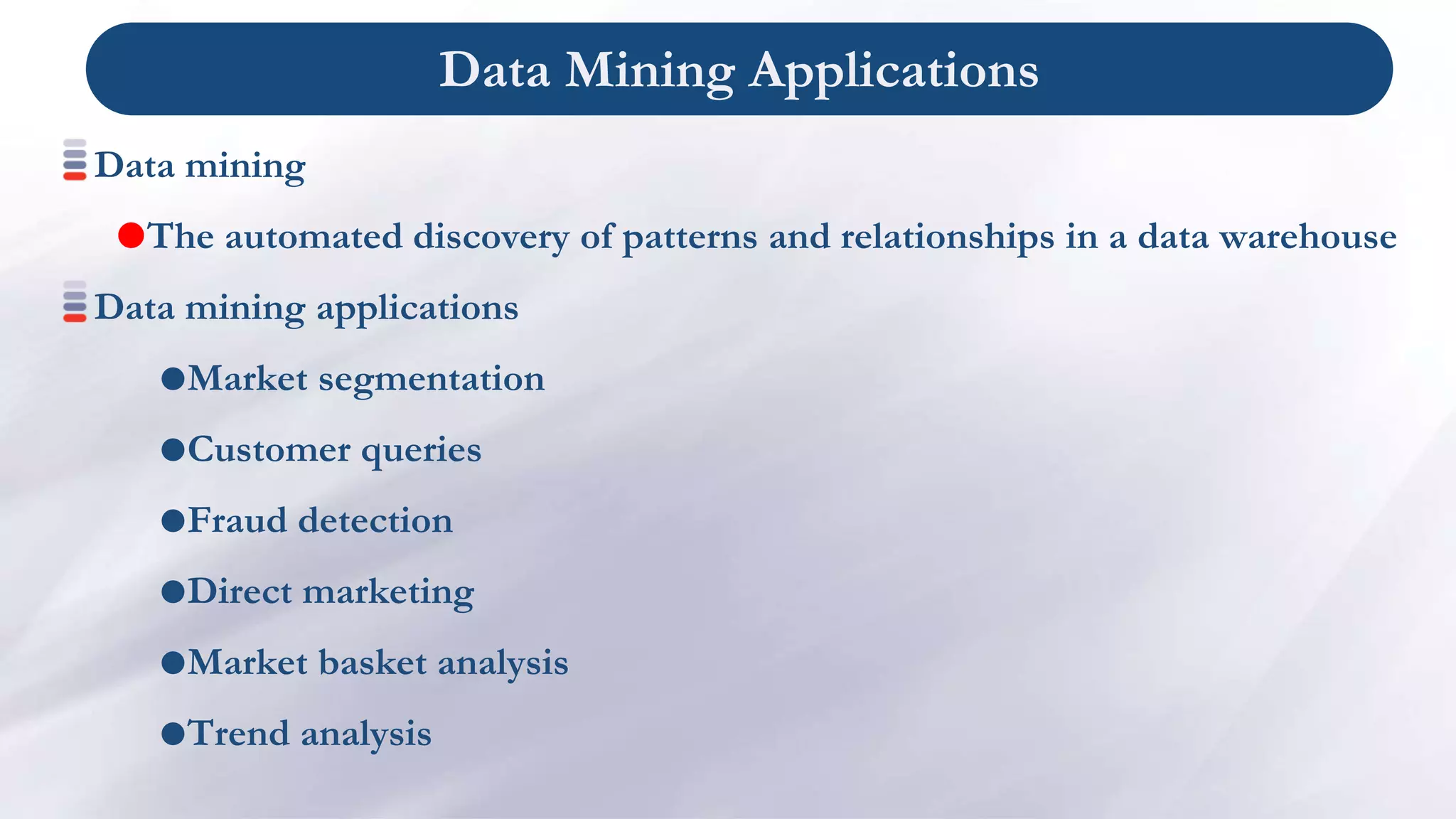 Data Mining Applications

Data mining

The automated discovery of patterns and relationships in a data warehouse

Data mining applications

Market segmentation

Customer queries

Fraud detection

Direct marketing

Market basket analysis

Trend analysis